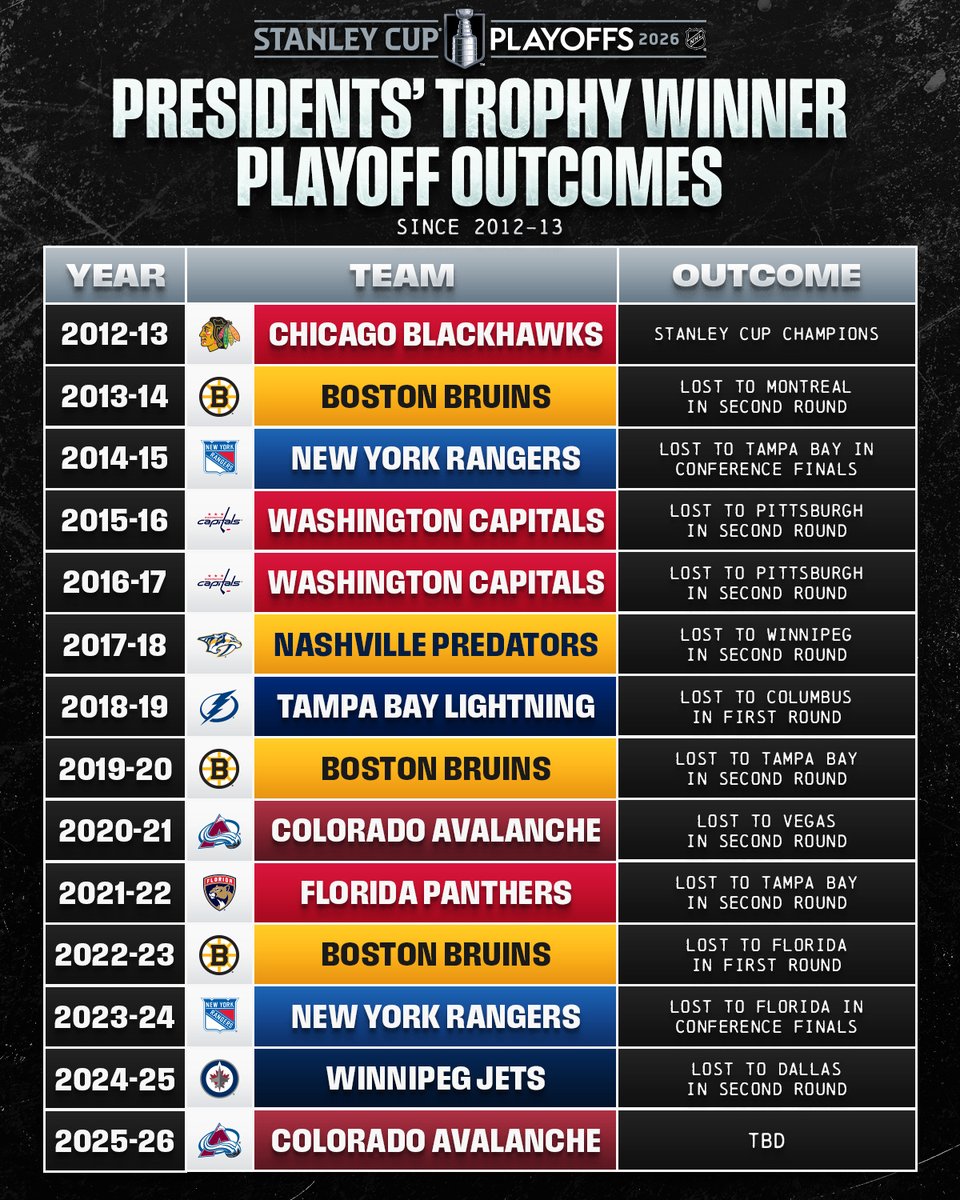 STANLEY CUP PLAYOFFS 2026

PRESIDENTS' TROPHY WINNER PLAYOFF OUTCOMES

SINCE 2012-13

| YEAR | TEAM | OUTCOME |
|---|---|---|
| 2012-13 | CHICAGO BLACKHAWKS | STANLEY CUP CHAMPIONS |
| 2013-14 | BOSTON BRUINS | LOST TO MONTREAL IN SECOND ROUND |
| 2014-15 | NEW YORK RANGERS | LOST TO TAMPA BAY IN CONFERENCE FINALS |
| 2015-16 | WASHINGTON CAPITALS | LOST TO PITTSBURGH IN SECOND ROUND |
| 2016-17 | WASHINGTON CAPITALS | LOST TO PITTSBURGH IN SECOND ROUND |
| 2017-18 | NASHVILLE PREDATORS | LOST TO WINNIPEG IN SECOND ROUND |
| 2018-19 | TAMPA BAY LIGHTNING | LOST TO COLUMBUS IN FIRST ROUND |
| 2019-20 | BOSTON BRUINS | LOST TO TAMPA BAY IN SECOND ROUND |
| 2020-21 | COLORADO AVALANCHE | LOST TO VEGAS IN SECOND ROUND |
| 2021-22 | FLORIDA PANTHERS | LOST TO TAMPA BAY IN SECOND ROUND |
| 2022-23 | BOSTON BRUINS | LOST TO FLORIDA IN FIRST ROUND |
| 2023-24 | NEW YORK RANGERS | LOST TO FLORIDA IN CONFERENCE FINALS |
| 2024-25 | WINNIPEG JETS | LOST TO DALLAS IN SECOND ROUND |
| 2025-26 | COLORADO AVALANCHE | TBD |